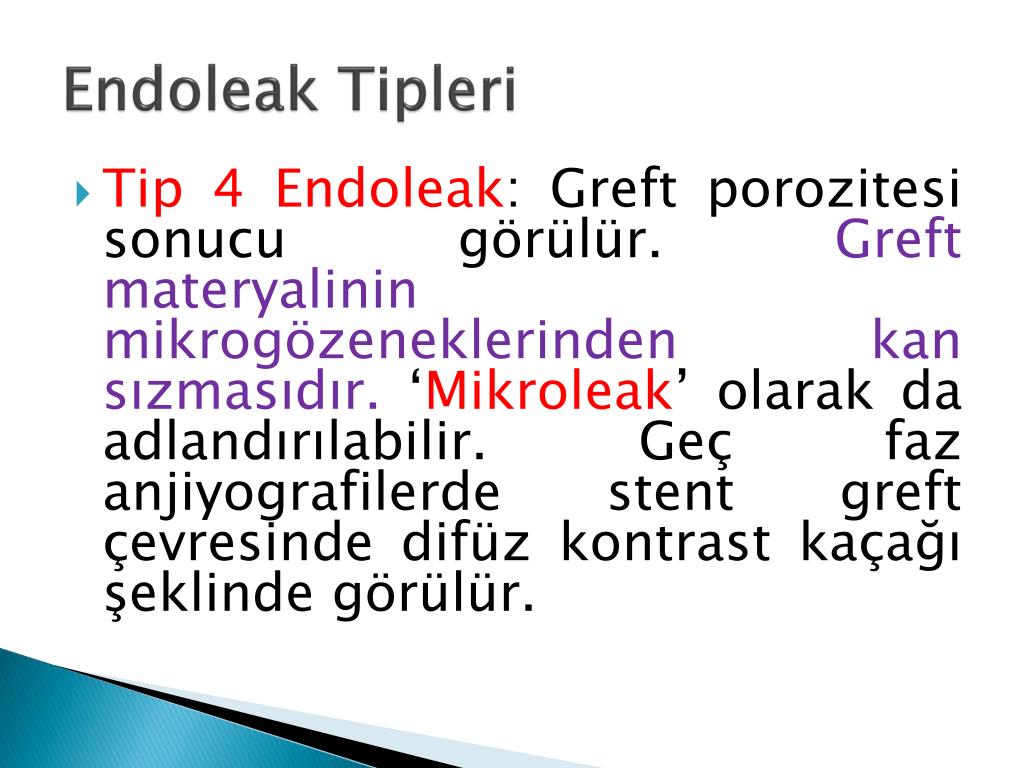 Endoleak Tipleri

Tip 4 Endoleak: Greft porozitesi sonucu görülür. Greft materyalinin mikrogözeneklerinden kan sızmasıdır. ‘Mikroleak’ olarak da adlandırılabilir. Geç faz anjiyografilerde stent greft çevresinde difüz kontrast kaçağı şeklinde görülür.